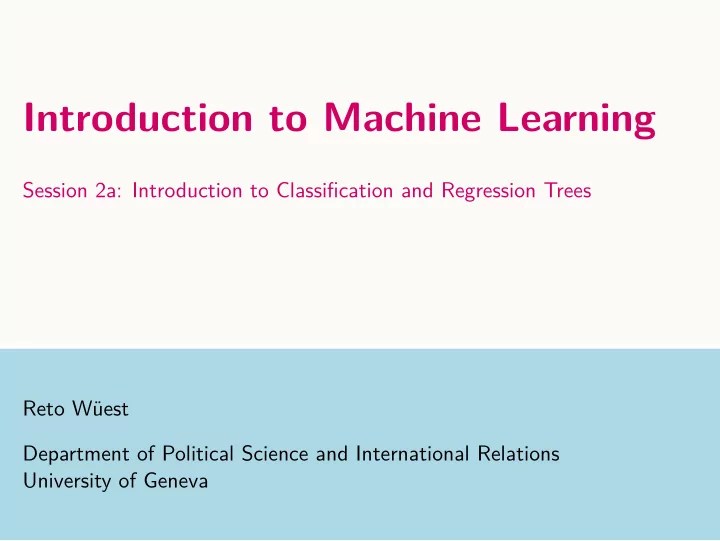 Introduction to Machine Learning

Session 2a: Introduction to Classification and Regression Trees

Reto Wüest

Department of Political Science and International Relations
University of Geneva